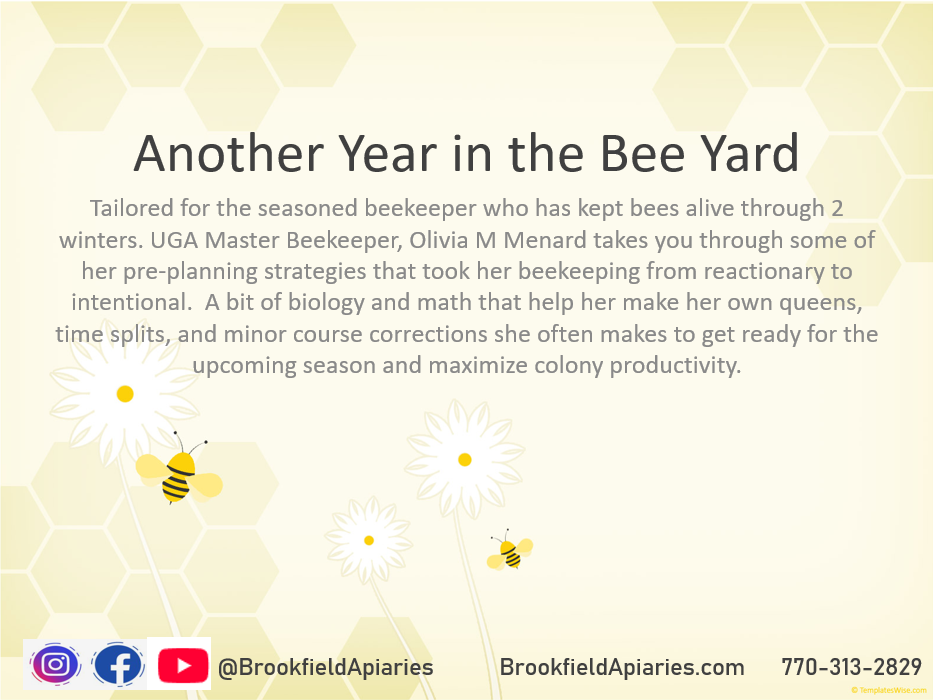 Another Year in the Bee Yard

Tailored for the seasoned beekeeper who has kept bees alive through 2 winters. UGA Master Beekeeper, Olivia M Menard takes you through some of her pre-planning strategies that took her beekeeping from reactionary to intentional.  A bit of biology and math that help her make her own queens, time splits, and minor course corrections she often makes to get ready for the upcoming season and maximize colony productivity.

@BrookfieldApiaries BrookfieldApiaries.com 770-313-2829

© TemplatesWise.com